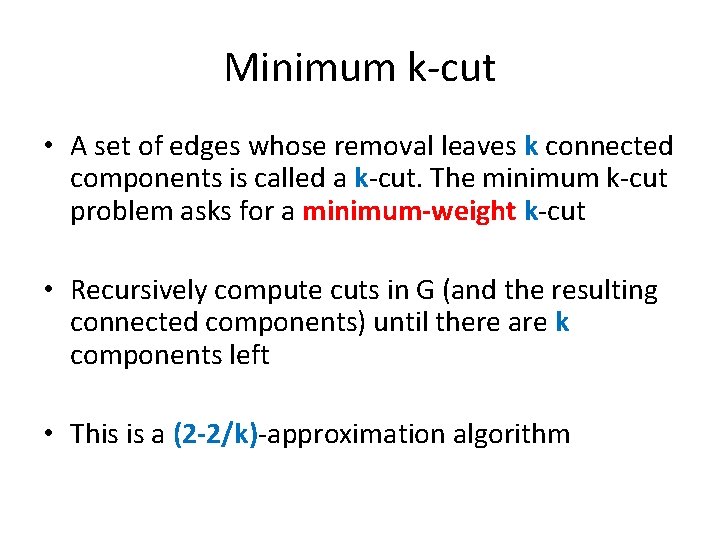 Minimum k-cut

• A set of edges whose removal leaves k connected components is called a k-cut. The minimum k-cut problem asks for a minimum-weight k-cut

• Recursively compute cuts in G (and the resulting connected components) until there are k components left

• This is a (2-2/k)-approximation algorithm